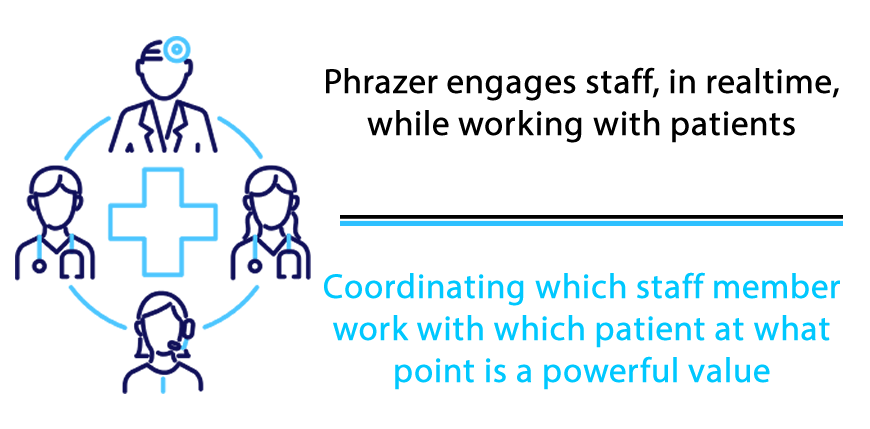 Phrazer engages staff, in realtime, while working with patients

Coordinating which staff member work with which patient at what point is a powerful value